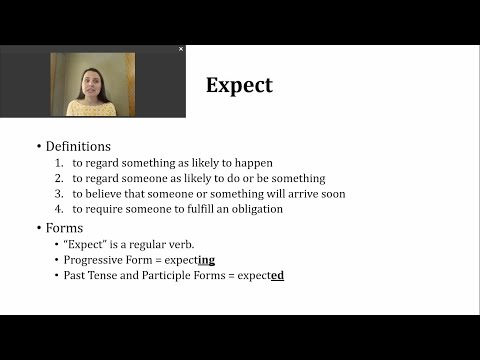 ×

Expect

• Definitions
1. to regard something as likely to happen
2. to regard someone as likely to do or be something
3. to believe that someone or something will arrive soon
4. to require someone to fulfill an obligation
• Forms
• "Expect" is a regular verb.
• Progressive Form = expecting
• Past Tense and Participle Forms = expected